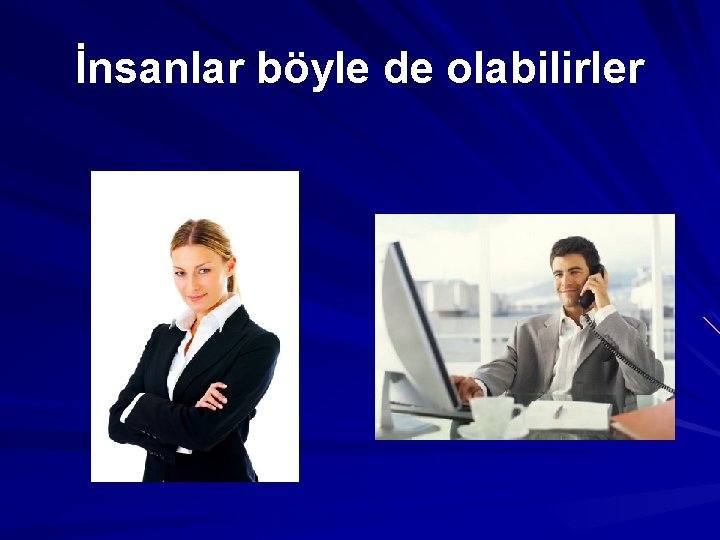 İnsanlar böyle de olabilirler